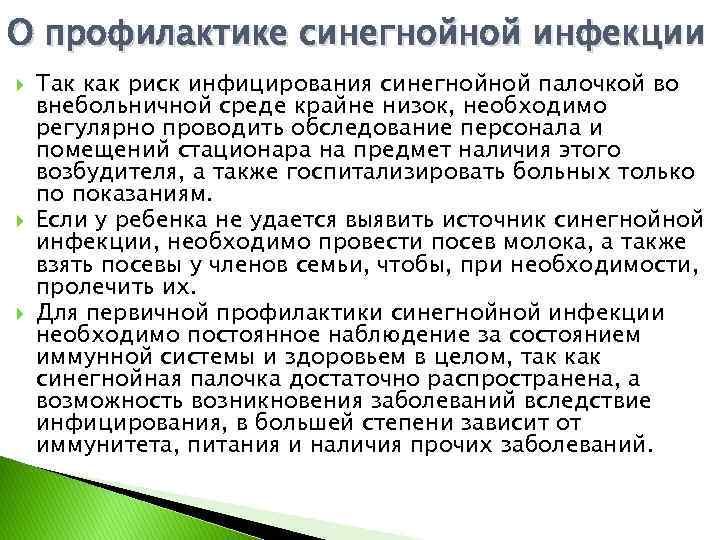 О профилактике синегнойной инфекции

Так как риск инфицирования синегнойной палочкой во внебольничной среде крайне низок, необходимо регулярно проводить обследование персонала и помещений стационара на предмет наличия этого возбудителя, а также госпитализировать больных только по показаниям.

Если у ребенка не удается выявить источник синегнойной инфекции, необходимо провести посев молока, а также взять посевы у членов семьи, чтобы, при необходимости, пролечить их.

Для первичной профилактики синегнойной инфекции необходимо постоянное наблюдение за состоянием иммунной системы и здоровьем в целом, так как синегнойная палочка достаточно распространена, а возможность возникновения заболеваний вследствие инфицирования, в большей степени зависит от иммунитета, питания и наличия прочих заболеваний.